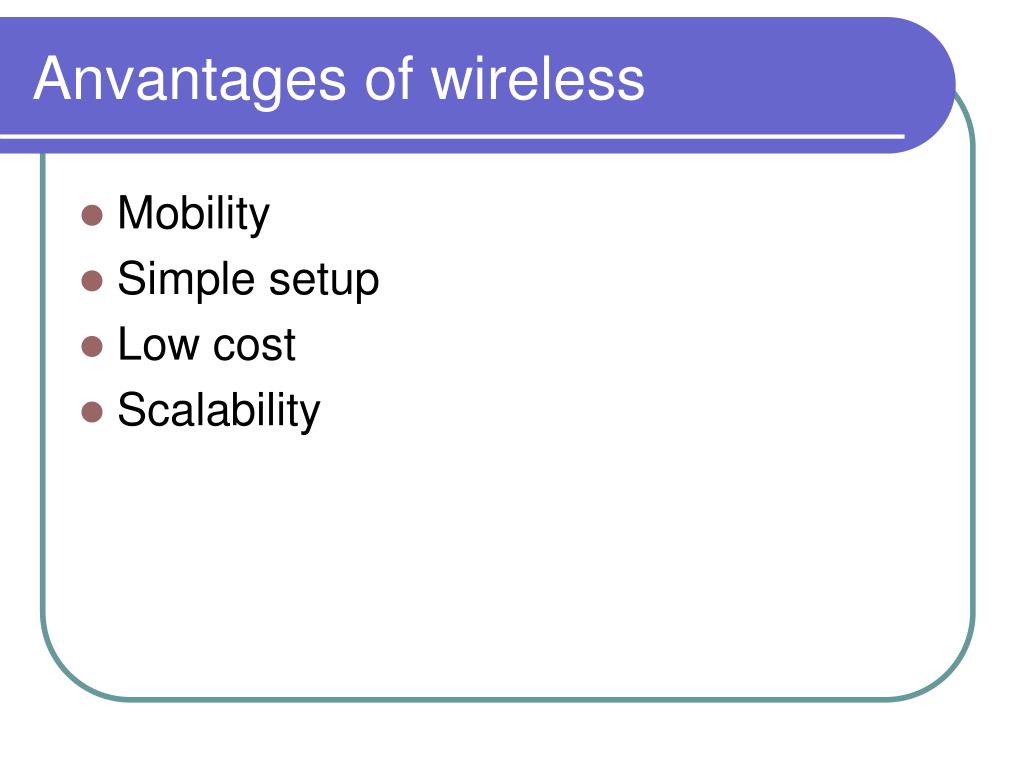 Anvantages of wireless

- Mobility
- Simple setup
- Low cost
- Scalability